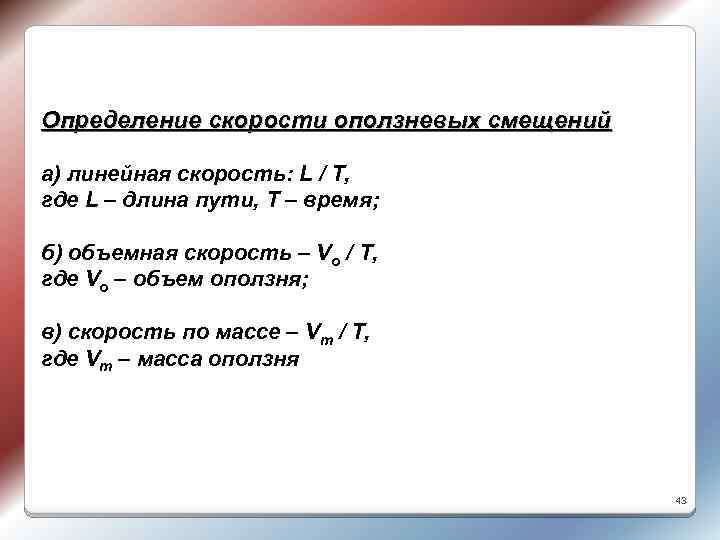 Определение скорости оползневых смещений

а) линейная скорость: $L / T$, где $L$ – длина пути, $T$ – время;

б) объемная скорость – $V_o / T$, где $V_o$ – объем оползня;

в) скорость по массе – $V_m / T$, где $V_m$ – масса оползня

43